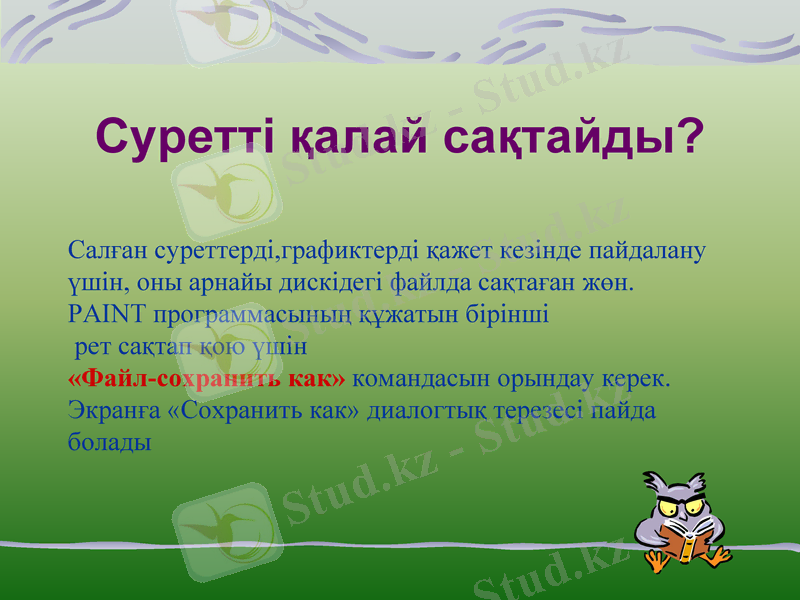 Суретті қалай сақтайды?

Салған суреттерді,графиктерді қажет кезінде пайдалану үшін, оны арнайы дискідегі файлда сақтаған жөн. PAINT программасының құжатын бірінші рет сақтап қою үшін «Файл-сохранить как» командасын орындау керек. Экранға «Сохранить как» диалогтық терезесі пайда болады

Stud.kz - Stud.kz